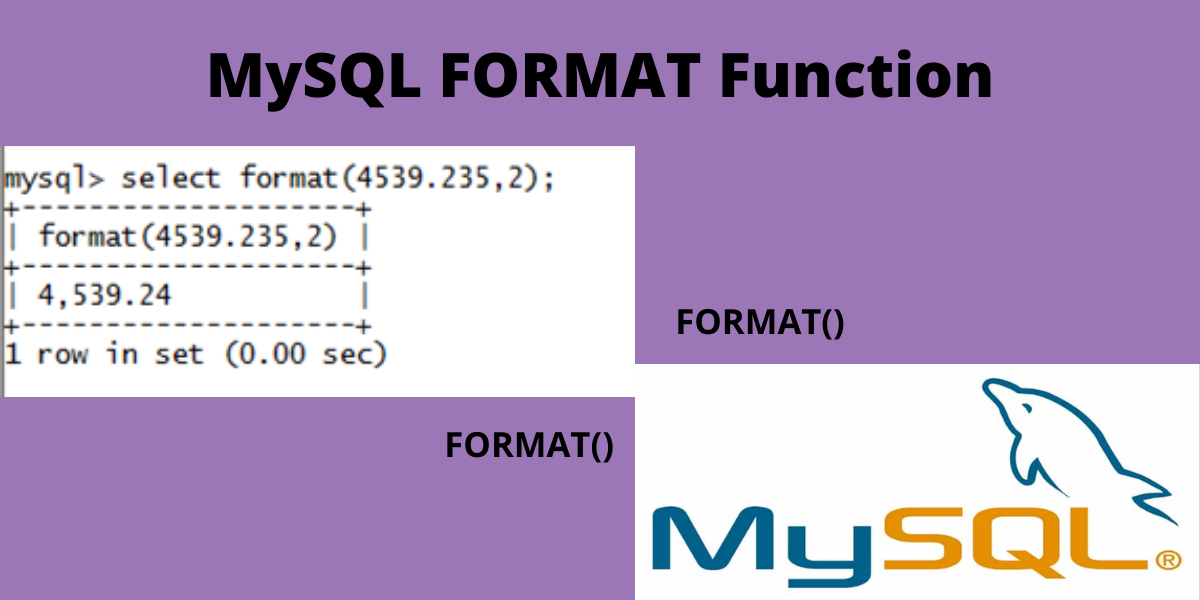 MySQL FORMAT Function

mysql> select format(4539.235,2);
+--------------------+
| format(4539.235,2) |
+--------------------+
| 4,539.24           |
+--------------------+
1 row in set (0.00 sec)

FORMAT()

FORMAT()

MySQL®